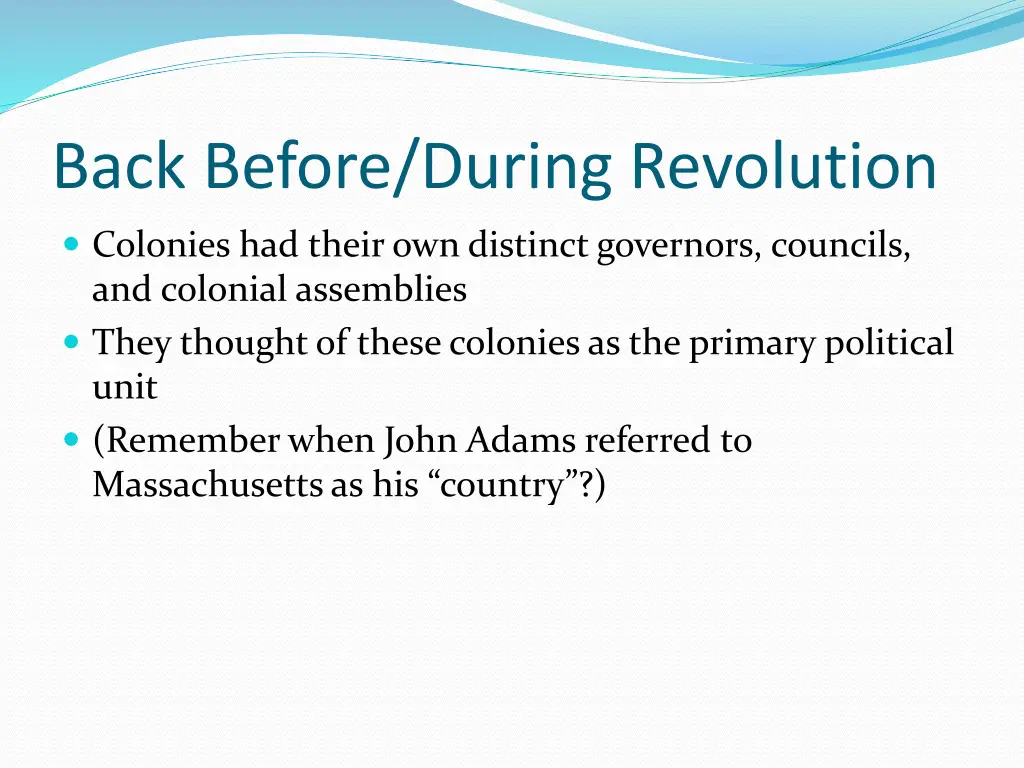 Back Before/During Revolution

- Colonies had their own distinct governors, councils, and colonial assemblies
- They thought of these colonies as the primary political unit
- (Remember when John Adams referred to Massachusetts as his “country”?)